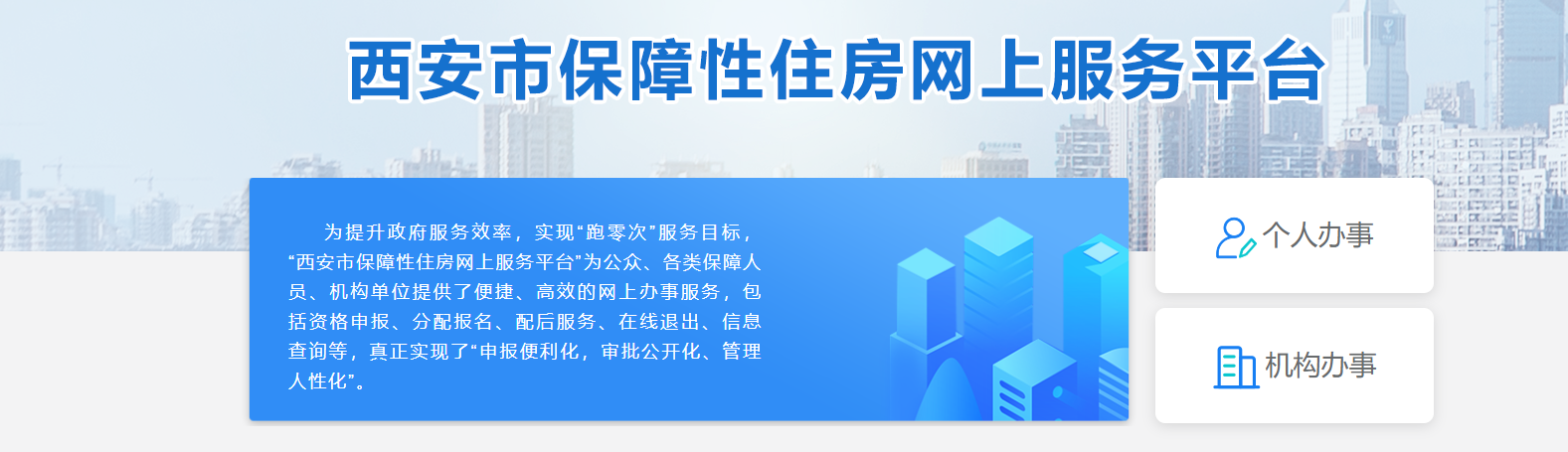 西安市保障性住房网上服务平台

为提升政府服务效率，实现“跑零次”服务目标，“西安市保障性住房网上服务平台”为公众、各类保障人员、机构单位提供了便捷、高效的网上办事服务，包括资格申报、分配报名、配后服务、在线退出、信息查询等，真正实现了“申报便利化，审批公开化、管理人性化”。

个人办事

机构办事